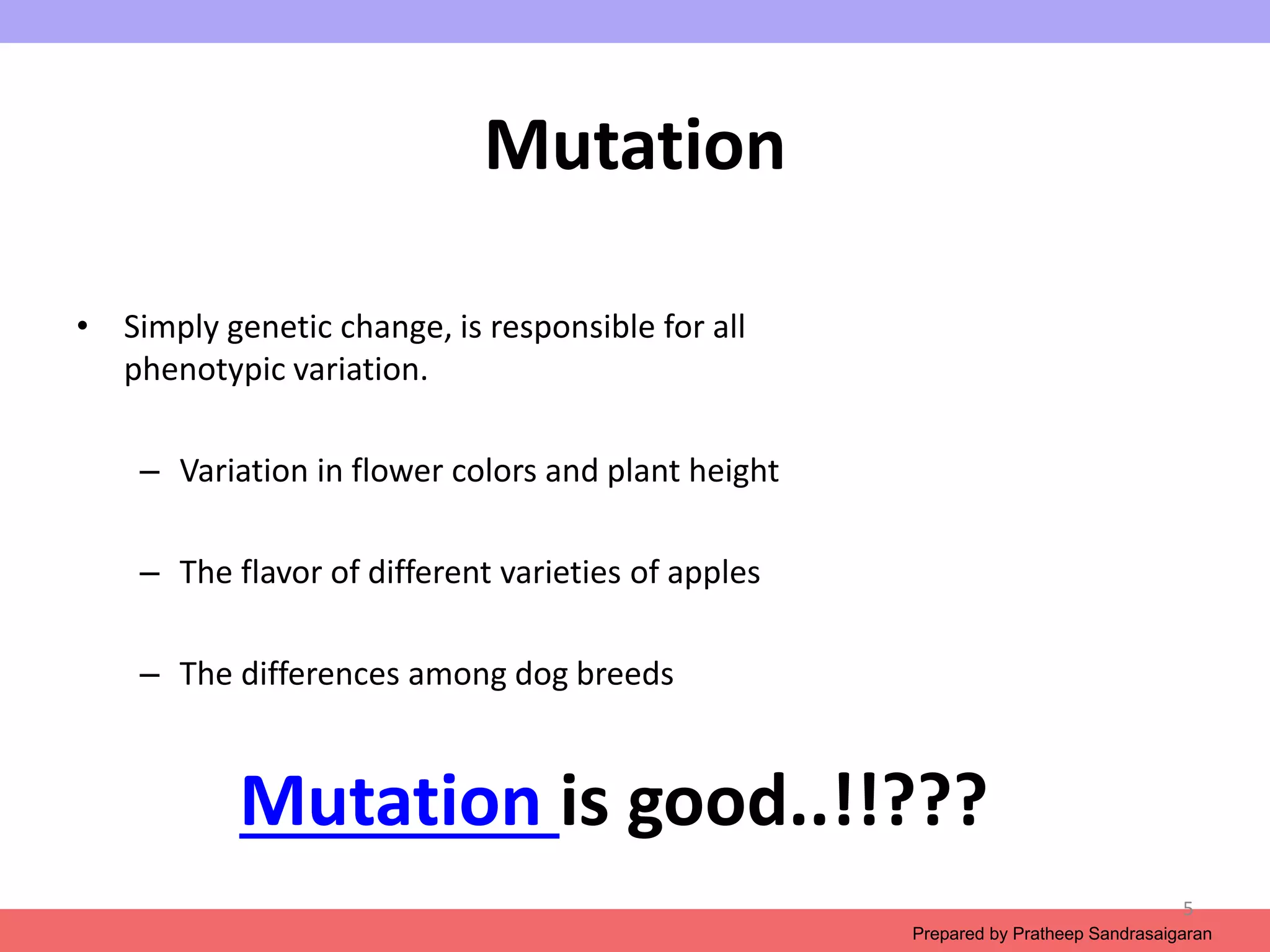 Mutation

• Simply genetic change, is responsible for all phenotypic variation.

– Variation in flower colors and plant height

– The flavor of different varieties of apples

– The differences among dog breeds

Mutation is good..!!???

5

Prepared by Pratheep Sandrasaigaran